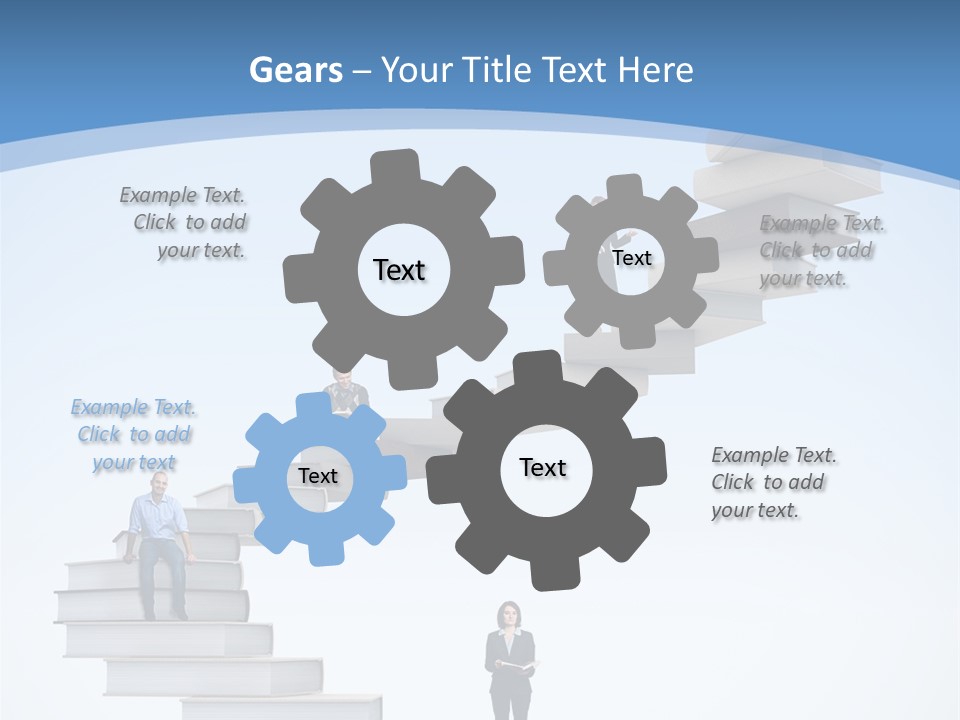 Gears – Your Title Text Here

Example Text. Click to add your text.

Text

Text

Example Text. Click to add your text.

Example Text. Click to add your text

Text

Text

Example Text. Click to add your text.